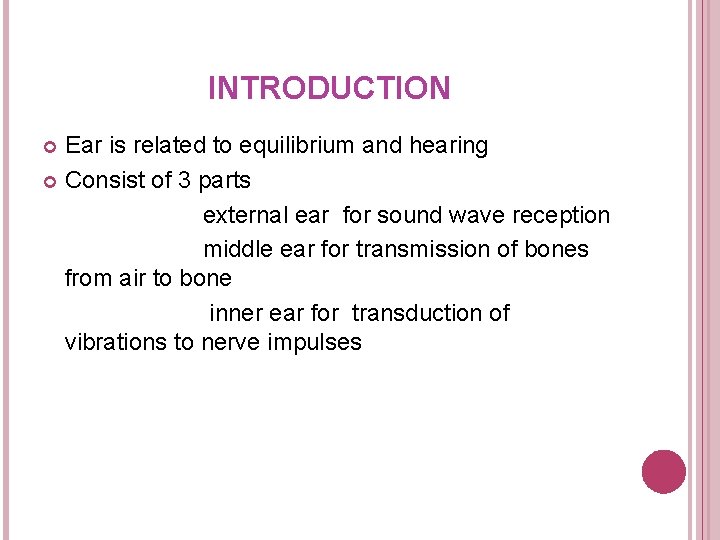 INTRODUCTION

Ear is related to equilibrium and hearing

Consist of 3 parts

external ear for sound wave reception

middle ear for transmission of bones from air to bone

inner ear for transduction of vibrations to nerve impulses